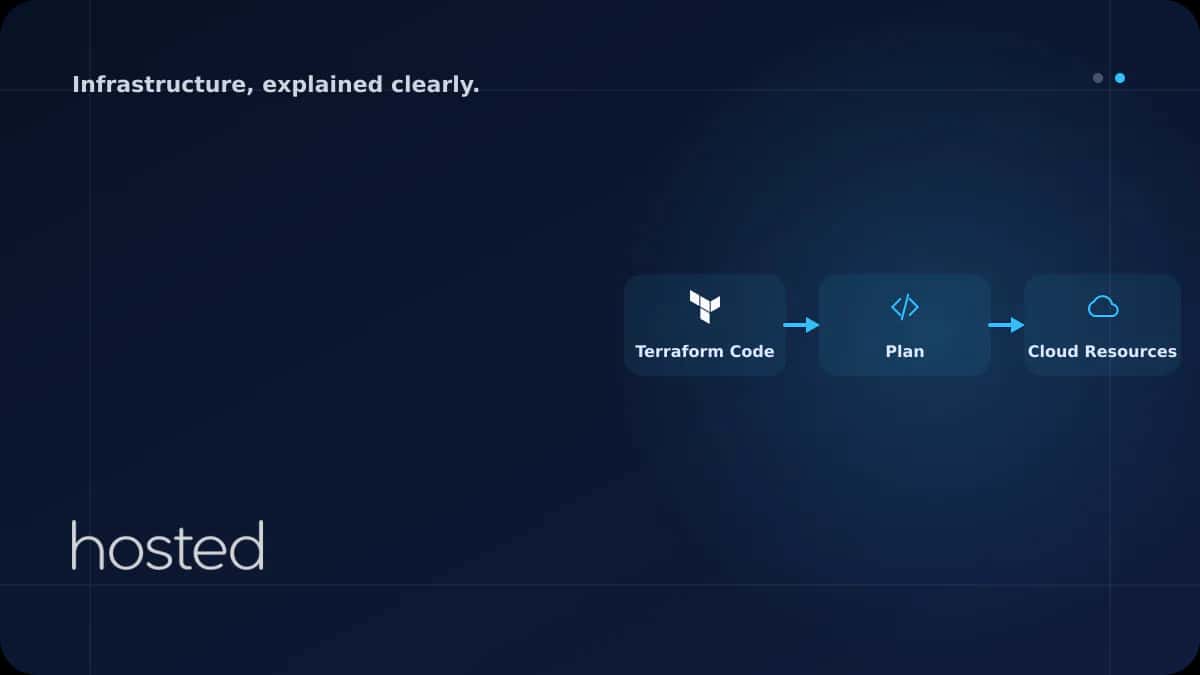 Infrastructure, explained clearly.

Terraform Code

Plan

Cloud Resources

hosted